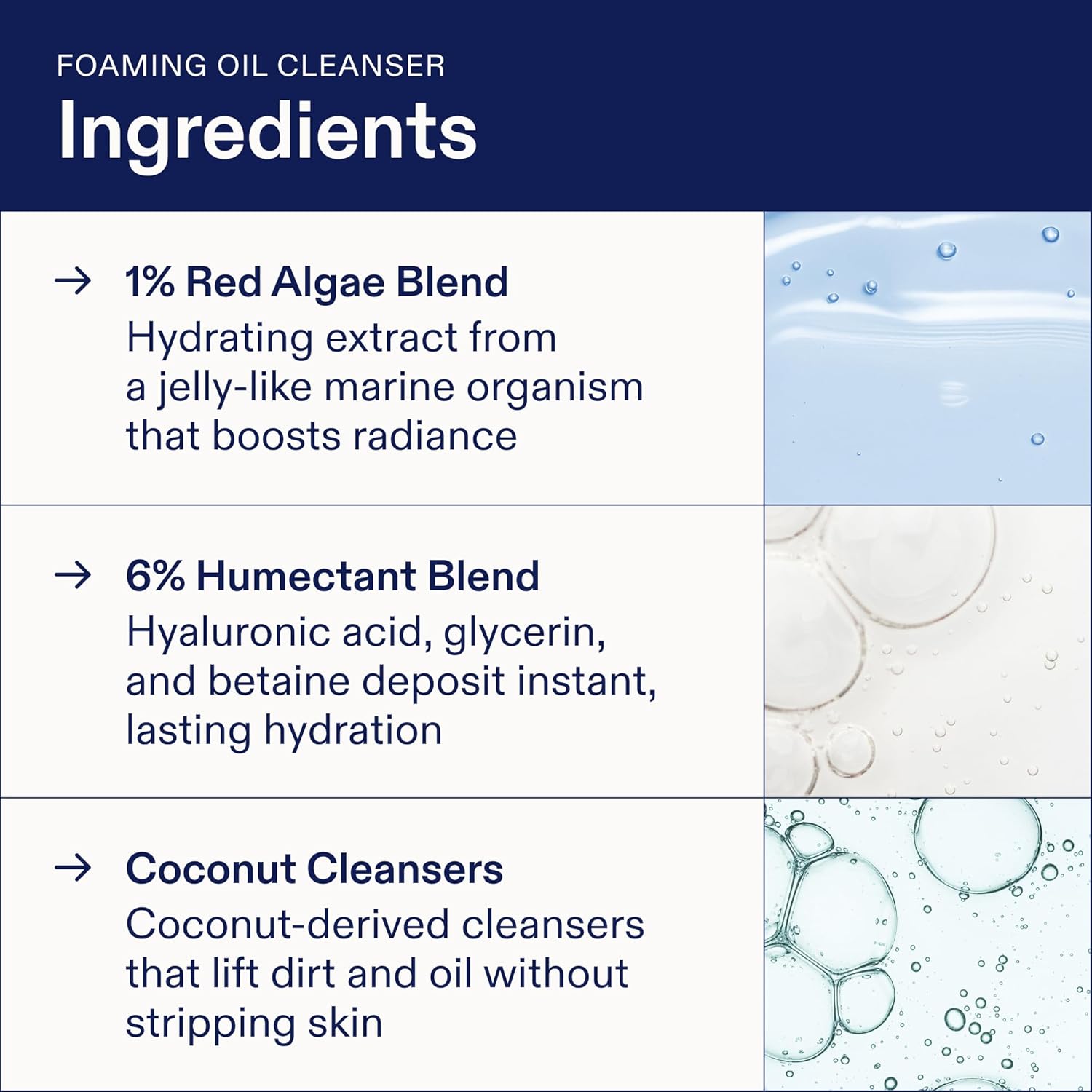 FOAMING OIL CLEANSER
Ingredients

→ 1% Red Algae Blend
Hydrating extract from a jelly-like marine organism that boosts radiance

→ 6% Humectant Blend
Hyaluronic acid, glycerin, and betaine deposit instant, lasting hydration

→ Coconut Cleansers
Coconut-derived cleansers that lift dirt and oil without stripping skin